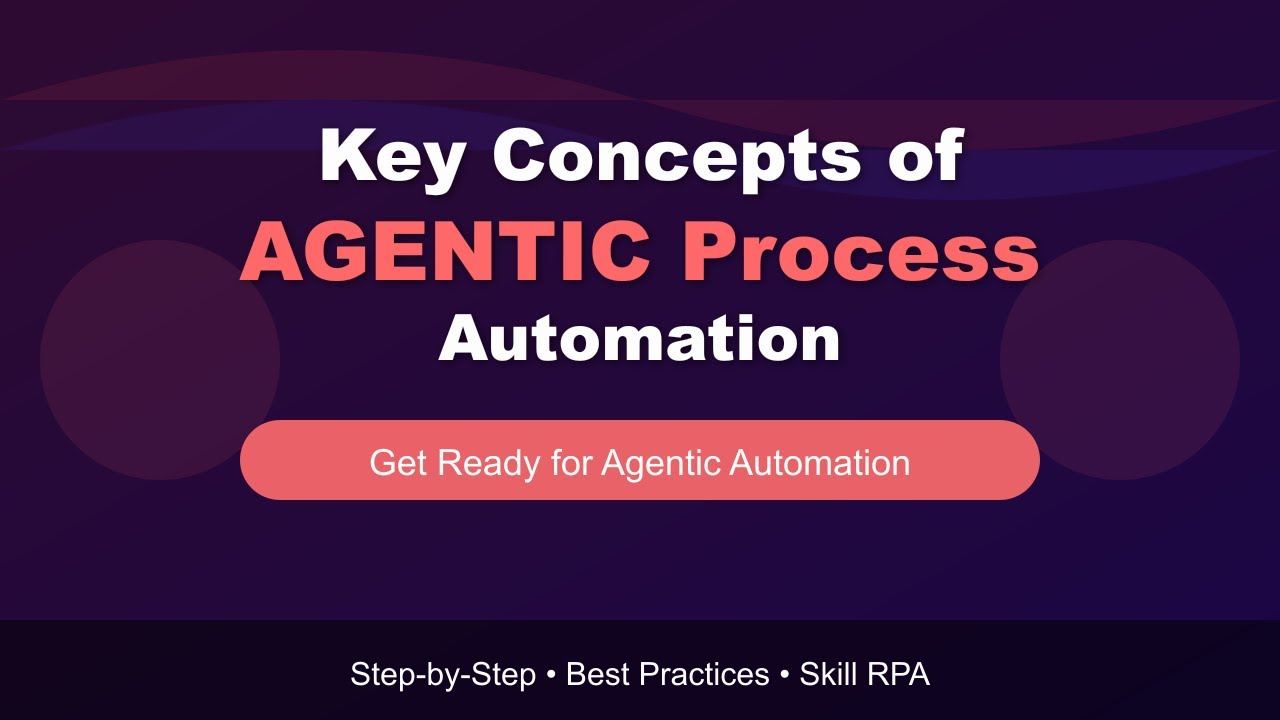 Key Concepts of
AGENTIC Process
Automation

Get Ready for Agentic Automation

Step-by-Step • Best Practices • Skill RPA